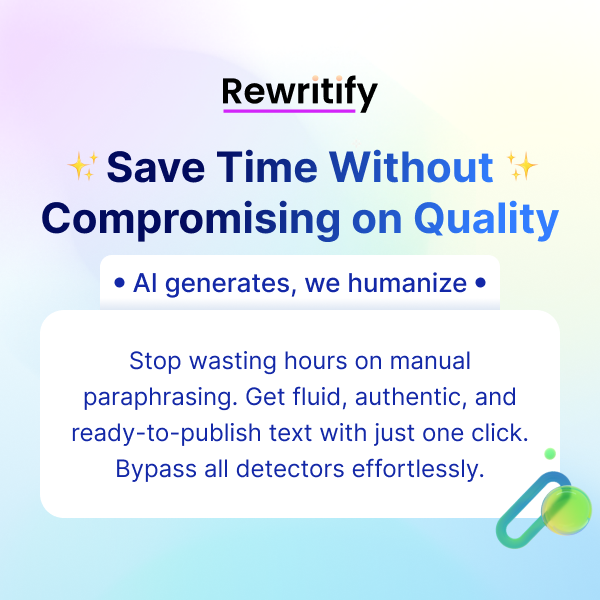 Rewritify

✨ Save Time Without ✨ Compromising on Quality

• AI generates, we humanize •

Stop wasting hours on manual paraphrasing. Get fluid, authentic, and ready-to-publish text with just one click. Bypass all detectors effortlessly.